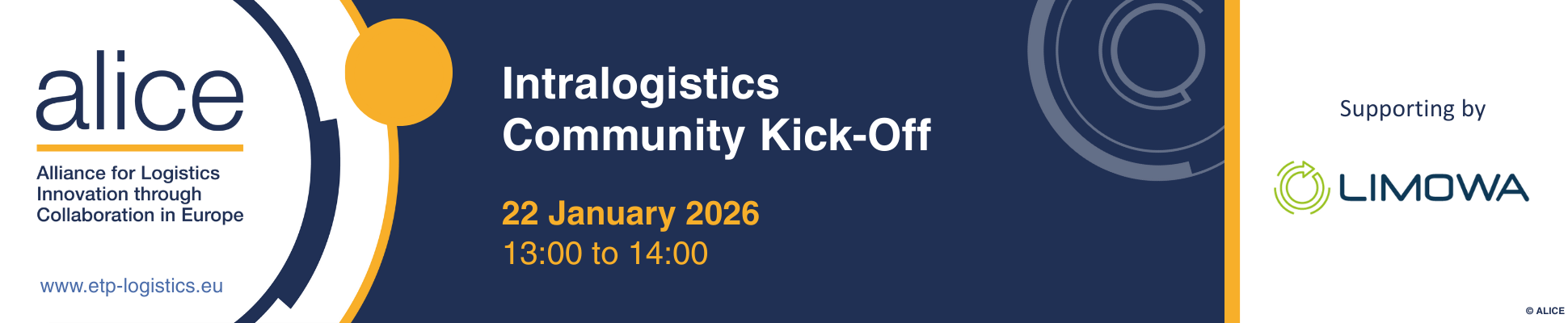 alice

Alliance for Logistics Innovation through Collaboration in Europe

www.etp-logistics.eu

Intralogistics Community Kick-Off

22 January 2026
13:00 to 14:00

Supporting by

LIMOWA

© ALICE